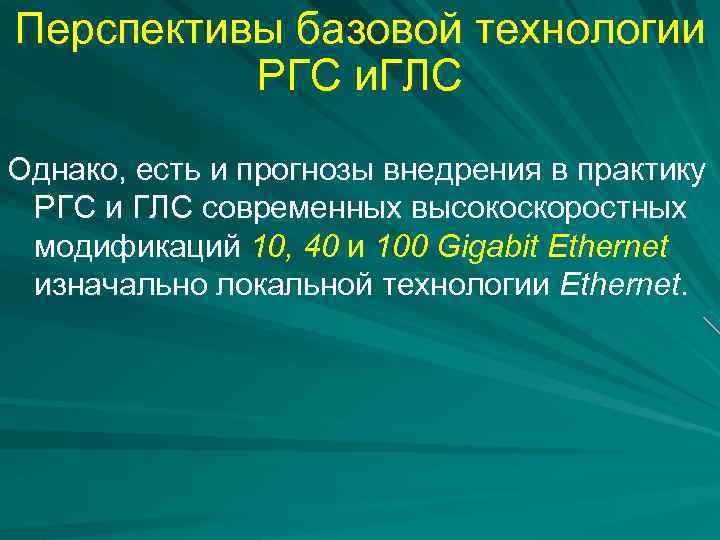 Перспективы базовой технологии РГС иГЛС

Однако, есть и прогнозы внедрения в практику РГС и ГЛС современных высокоскоростных модификаций 10, 40 и 100 Gigabit Ethernet изначально локальной технологии Ethernet.